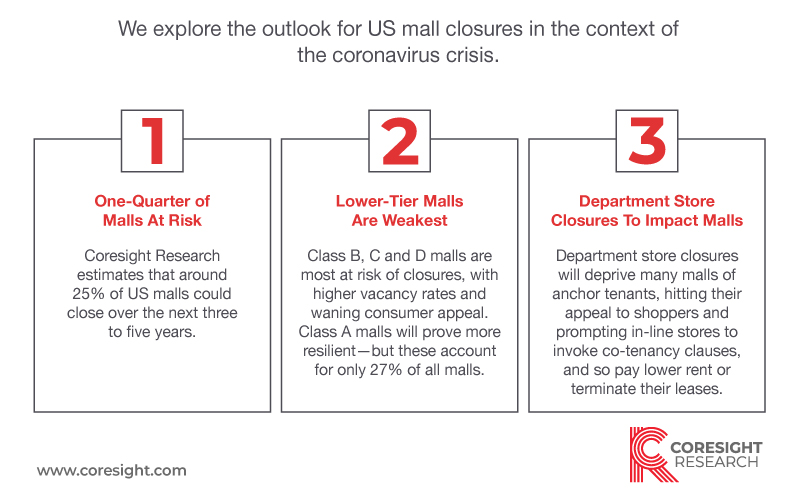 We explore the outlook for US mall closures in the context of the coronavirus crisis.

1

One-Quarter of Malls At Risk

Coresight Research estimates that around 25% of US malls could close over the next three to five years.

2

Lower-Tier Malls Are Weakest

Class B, C and D malls are most at risk of closures, with higher vacancy rates and waning consumer appeal. Class A malls will prove more resilient—but these account for only 27% of all malls.

3

Department Store Closures To Impact Malls

Department store closures will deprive many malls of anchor tenants, hitting their appeal to shoppers and prompting in-line stores to invoke co-tenancy clauses, and so pay lower rent or terminate their leases.

www.coresight.com

CORESIGHT RESEARCH